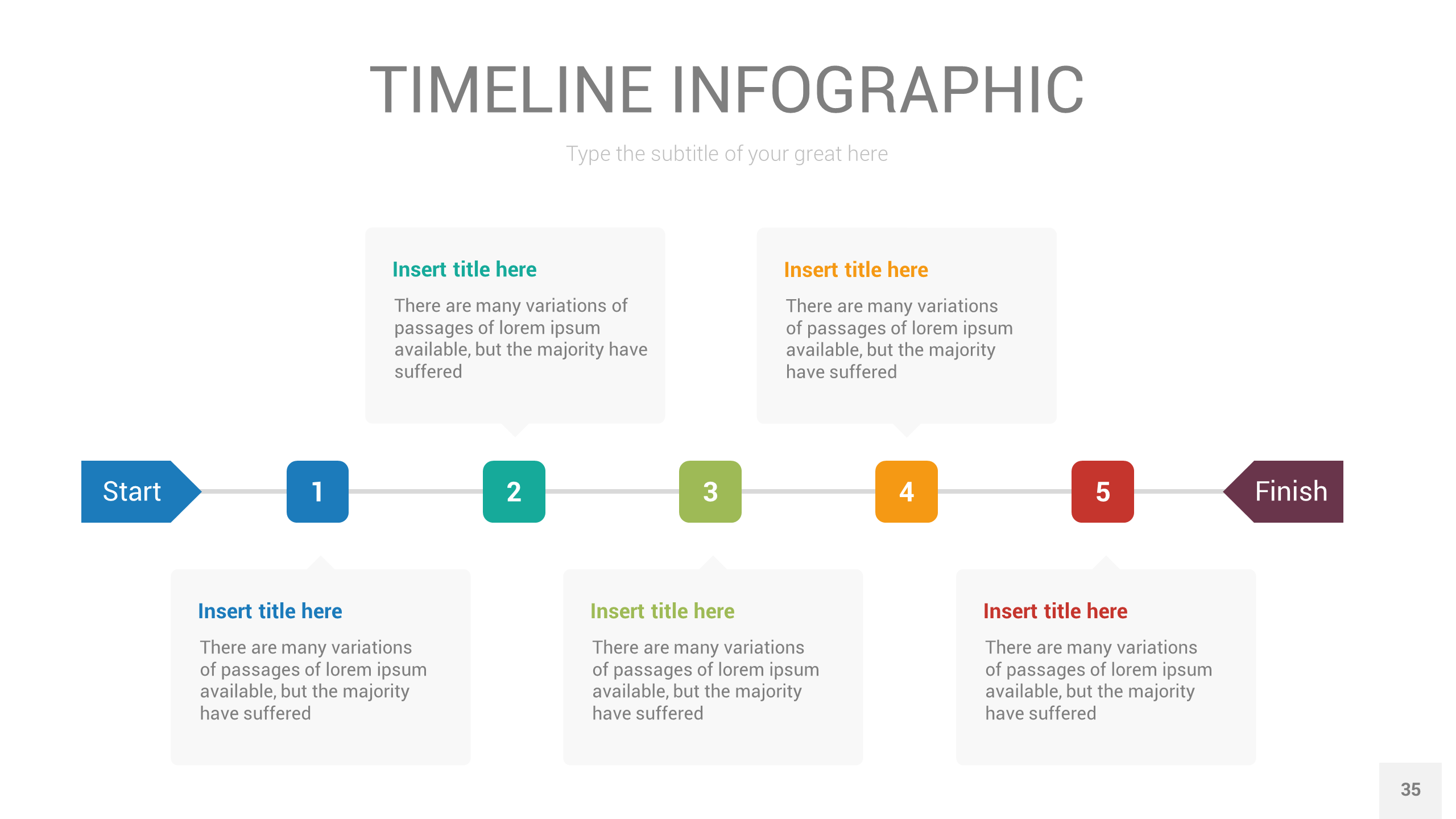 TIMELINE INFOGRAPHIC

Type the subtitle of your great here

Insert title here

There are many variations of passages of lorem ipsum available, but the majority have suffered

Insert title here

There are many variations of passages of lorem ipsum available, but the majority have suffered

Start 1 2 3 4 5 Finish

Insert title here

There are many variations of passages of lorem ipsum available, but the majority have suffered

Insert title here

There are many variations of passages of lorem ipsum available, but the majority have suffered

Insert title here

There are many variations of passages of lorem ipsum available, but the majority have suffered

35